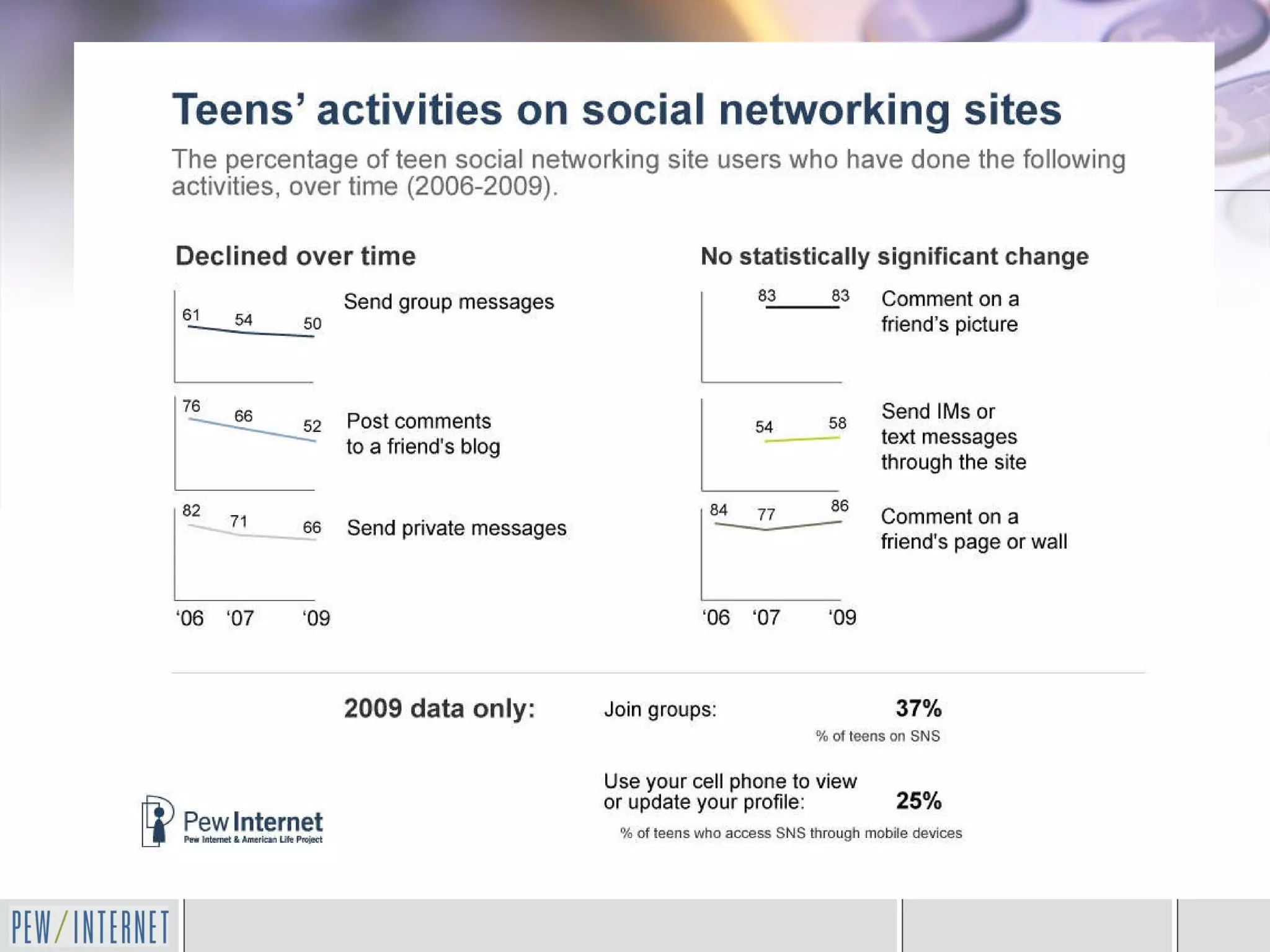 Teens' activities on social networking sites

The percentage of teen social networking site users who have done the following activities, over time (2006-2009).

Declined over time

61 54 50 Send group messages

76 66 52 Post comments to a friend's blog

82 71 66 Send private messages

'06 '07 '09

No statistically significant change

83 83 Comment on a friend's picture

54 58 Send IMs or text messages through the site

84 77 86 Comment on a friend's page or wall

'06 '07 '09

2009 data only:

Join groups: 37%
% of teens on SNS

Use your cell phone to view or update your profile: 25%
% of teens who access SNS through mobile devices

Pew Internet
Pew Internet & American Life Project

PEW/INTERNET